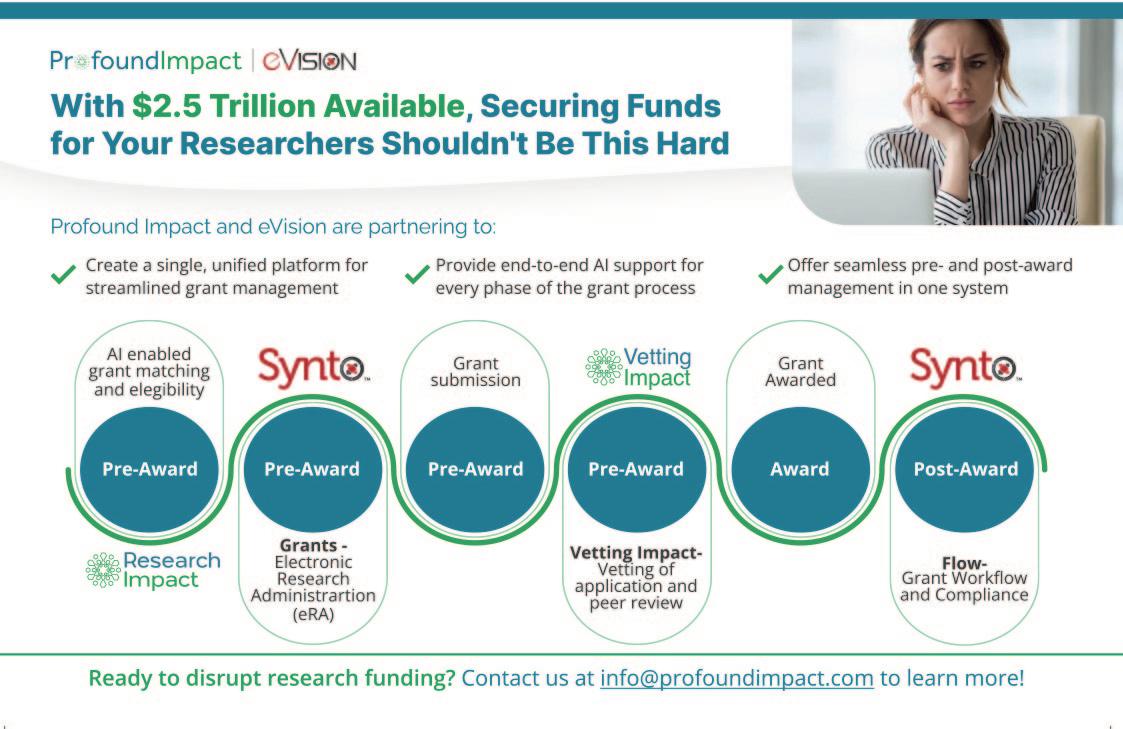 ProfoundImpact | eVISION

With $2.5 Trillion Available, Securing Funds for Your Researchers Shouldn't Be This Hard

Profound Impact and eVision are partnering to:

Create a single, unified platform for streamlined grant management

Provide end-to-end AI support for every phase of the grant process

Offer seamless pre- and post-award management in one system

AI enabled grant matching and elegibility

Pre-Award

Research Impact

Synto

Pre-Award

Grants - Electronic Research Administrartion (eRA)

Grant submission

Pre-Award

Vetting Impact

Pre-Award

Vetting Impact- Vetting of application and peer review

Grant Awarded

Award

Synto

Post-Award

Flow- Grant Workflow and Compliance

Ready to disrupt research funding? Contact us at info@profoundimpact.com to learn more!